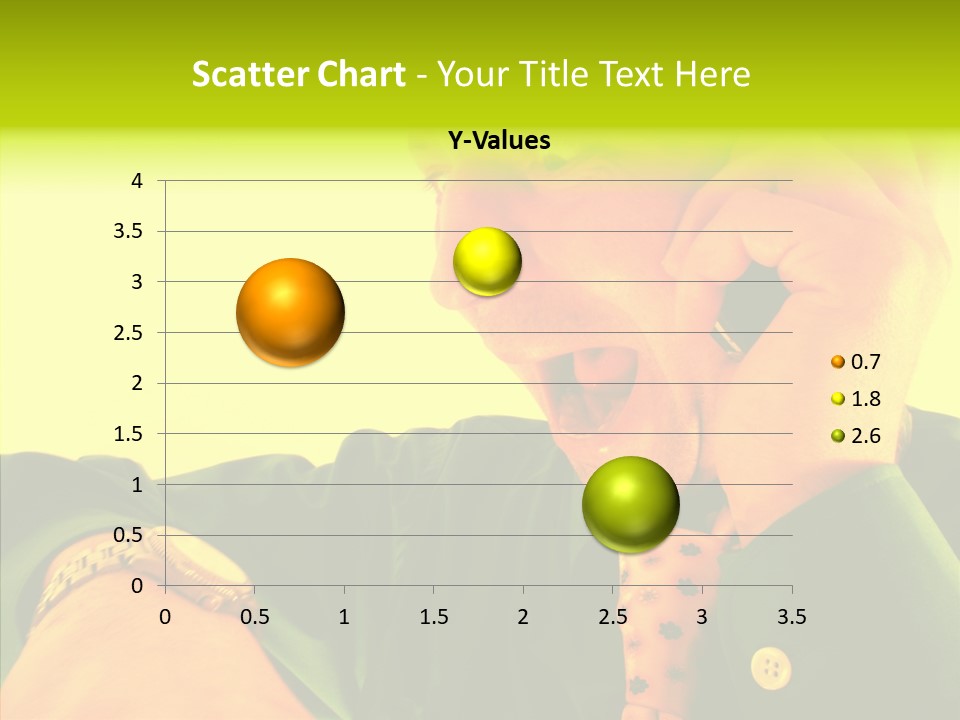 Scatter Chart - Your Title Text Here

Y-Values

4
3.5
3
2.5
2
1.5
1
0.5
0

0 0.5 1 1.5 2 2.5 3 3.5

0.7
1.8
2.6